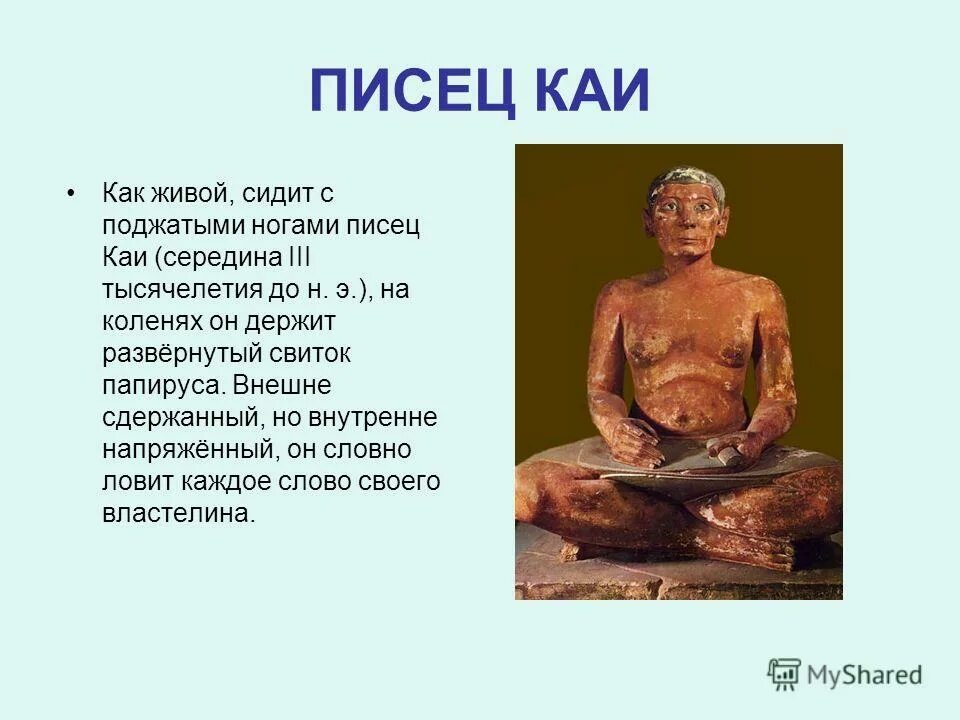 ПИСЕЦ КАИ

• Как живой, сидит с поджатыми ногами писец Каи (середина III тысячелетия до н. э.), на коленях он держит развёрнутый свиток папируса. Внешне сдержанный, но внутренне напряжённый, он словно ловит каждое слово своего властелина.

MyShared